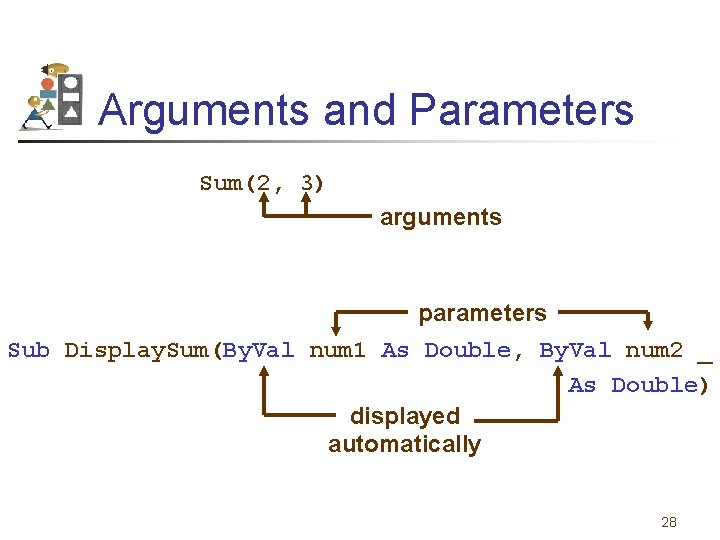 Arguments and Parameters

Sum(2, 3)

arguments

parameters

Sub DisplaySum(ByVal num1 As Double, ByVal num2 _
As Double)

displayed automatically

28